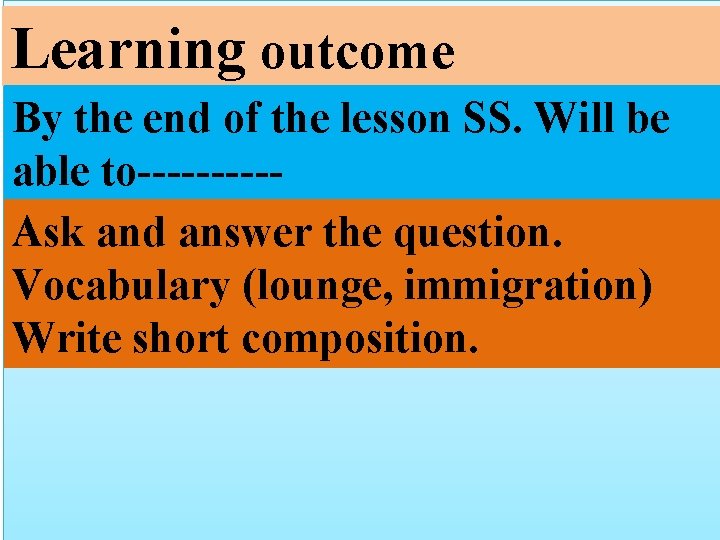 Learning outcome

By the end of the lesson SS. Will be able to----------

Ask and answer the question.
Vocabulary (lounge, immigration)
Write short composition.